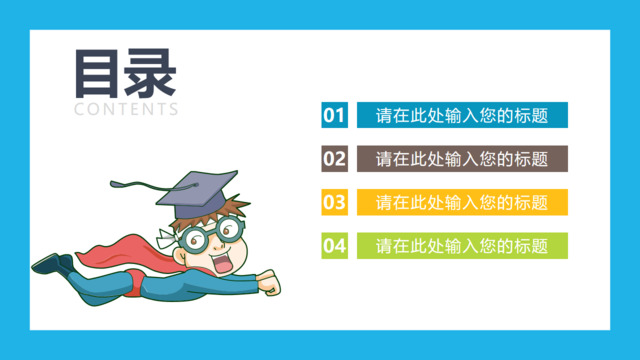 目录
CONTENTS

01 请在此处输入您的标题

02 请在此处输入您的标题

03 请在此处输入您的标题

04 请在此处输入您的标题